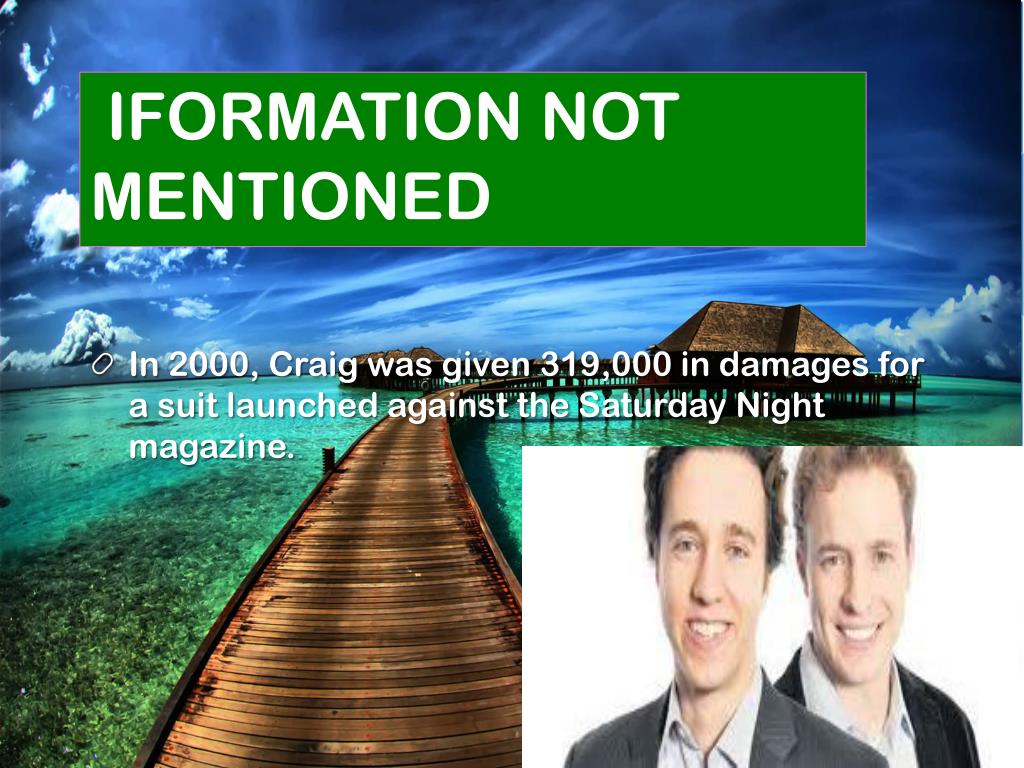 IFORMATION NOT MENTIONED

In 2000, Craig was given 319,000 in damages for a suit launched against the Saturday Night magazine.